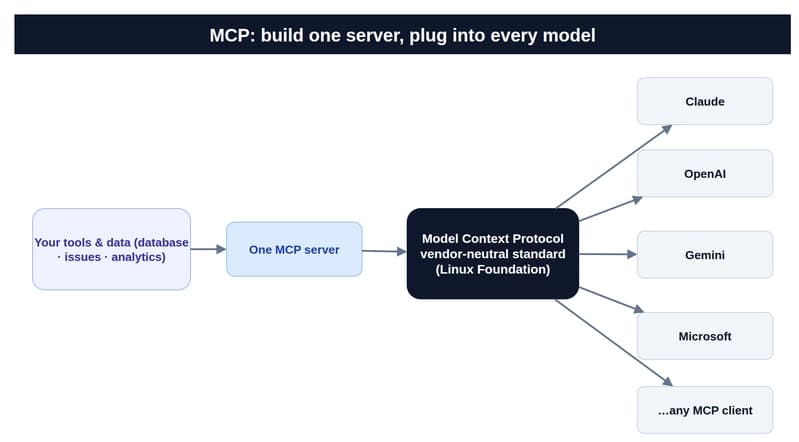 MCP: build one server, plug into every model

Your tools & data (database · issues · analytics)

One MCP server

Model Context Protocol vendor-neutral standard (Linux Foundation)

Claude

OpenAI

Gemini

Microsoft

…any MCP client